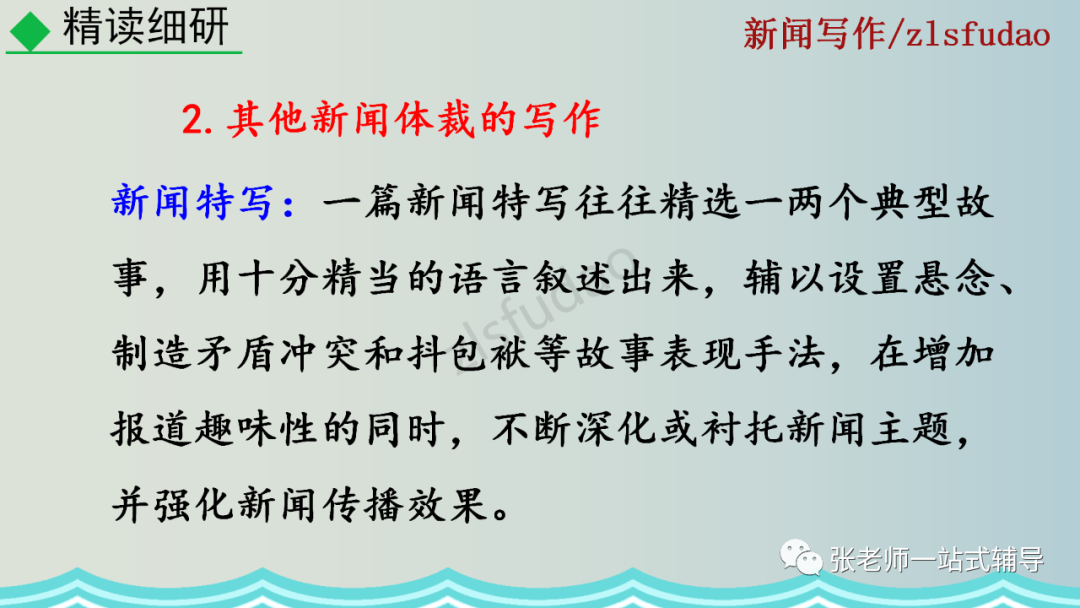 精读细研

新闻写作/zlsfudao

2. 其他新闻体裁的写作

新闻特写：一篇新闻特写往往精选一两个典型故事，用十分精当的语言叙述出来，辅以设置悬念、制造矛盾冲突和抖包袱等故事表现手法，在增加报道趣味性的同时，不断深化或衬托新闻主题，并强化新闻传播效果。

zlsfudao

张老师一站式辅导